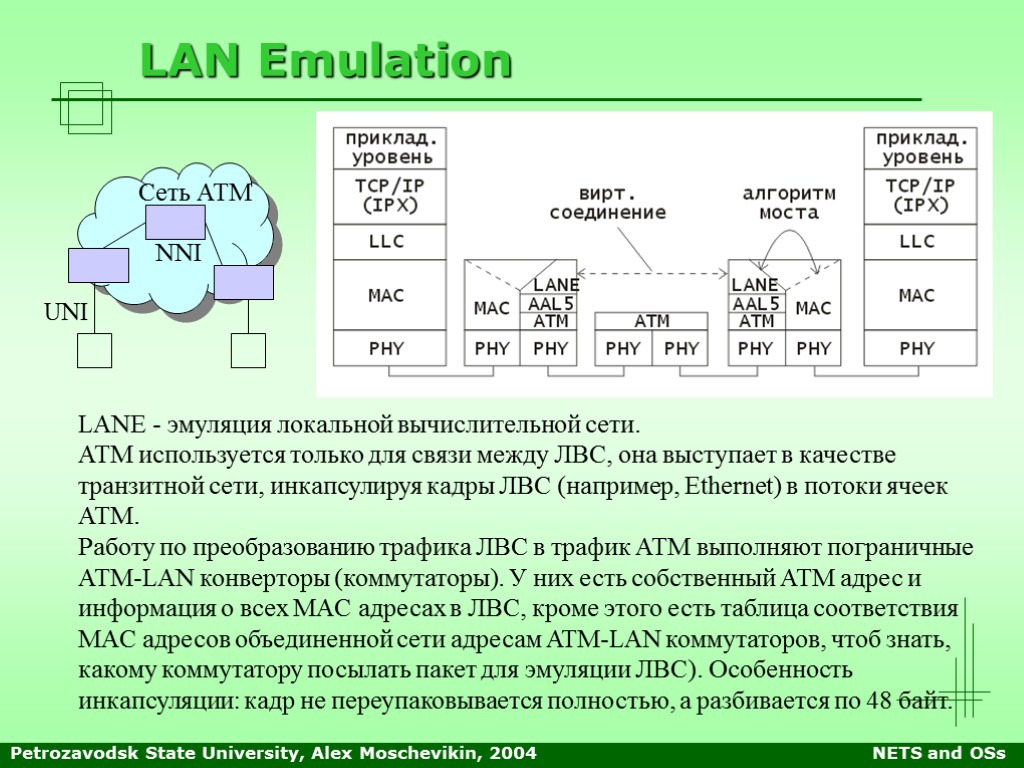 LAN Emulation

Сеть ATM
NNI
UNI

приклад. уровень
TCP/IP (IPX)
LLC
MAC
PHY

вирт. соединение

алгоритм моста

MAC
LANE
AAL5
ATM
PHY
PHY

ATM
PHY
PHY

LANE
AAL5
ATM
MAC
PHY
PHY

приклад. уровень
TCP/IP (IPX)
LLC
MAC
PHY

LANE - эмуляция локальной вычислительной сети.
ATM используется только для связи между ЛВС, она выступает в качестве транзитной сети, инкапсулируя кадры ЛВС (например, Ethernet) в потоки ячеек ATM.
Работу по преобразованию трафика ЛВС в трафик ATM выполняют пограничные ATM-LAN конверторы (коммутаторы). У них есть собственный ATM адрес и информация о всех MAC адресах в ЛВС, кроме этого есть таблица соответствия MAC адресов объединенной сети адресам ATM-LAN коммутаторов, чтоб знать, какому коммутатору посылать пакет для эмуляции ЛВС). Особенность инкапсуляции: кадр не переупаковывается полностью, а разбивается по 48 байт.

Petrozavodsk State University, Alex Moschevikin, 2004
NETS and OSs